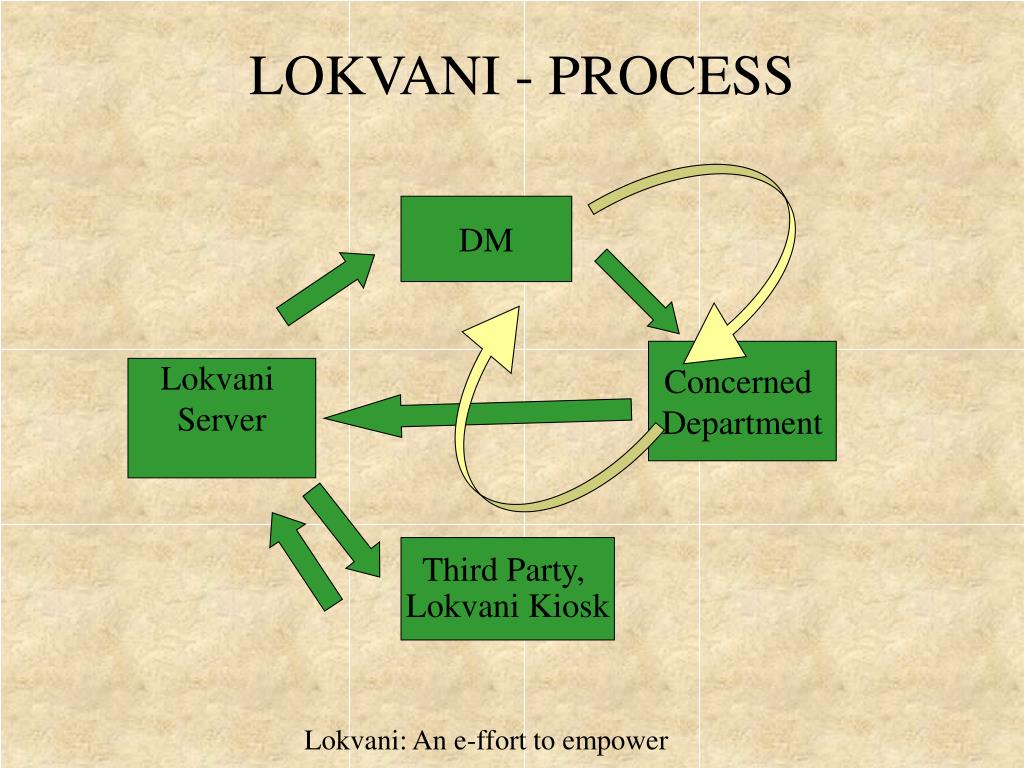 LOKVANI - PROCESS

DM

Lokvani Server

Concerned Department

Third Party, Lokvani Kiosk

Lokvani: An e-ffort to empower